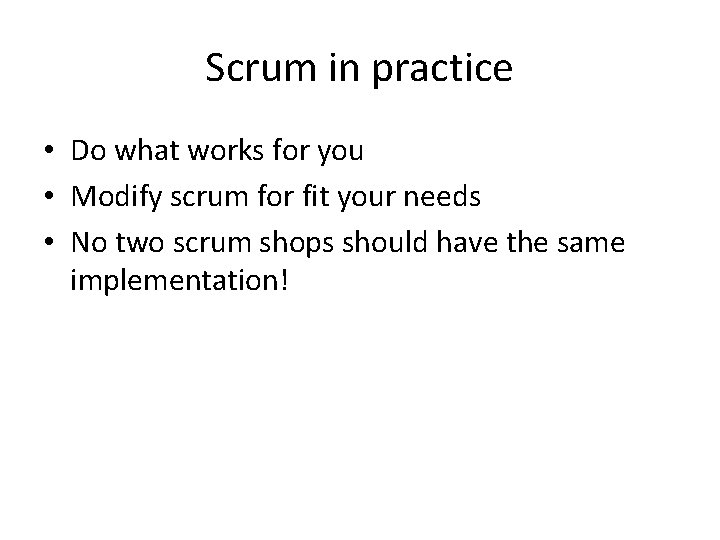 Scrum in practice

• Do what works for you
• Modify scrum for fit your needs
• No two scrum shops should have the same implementation!